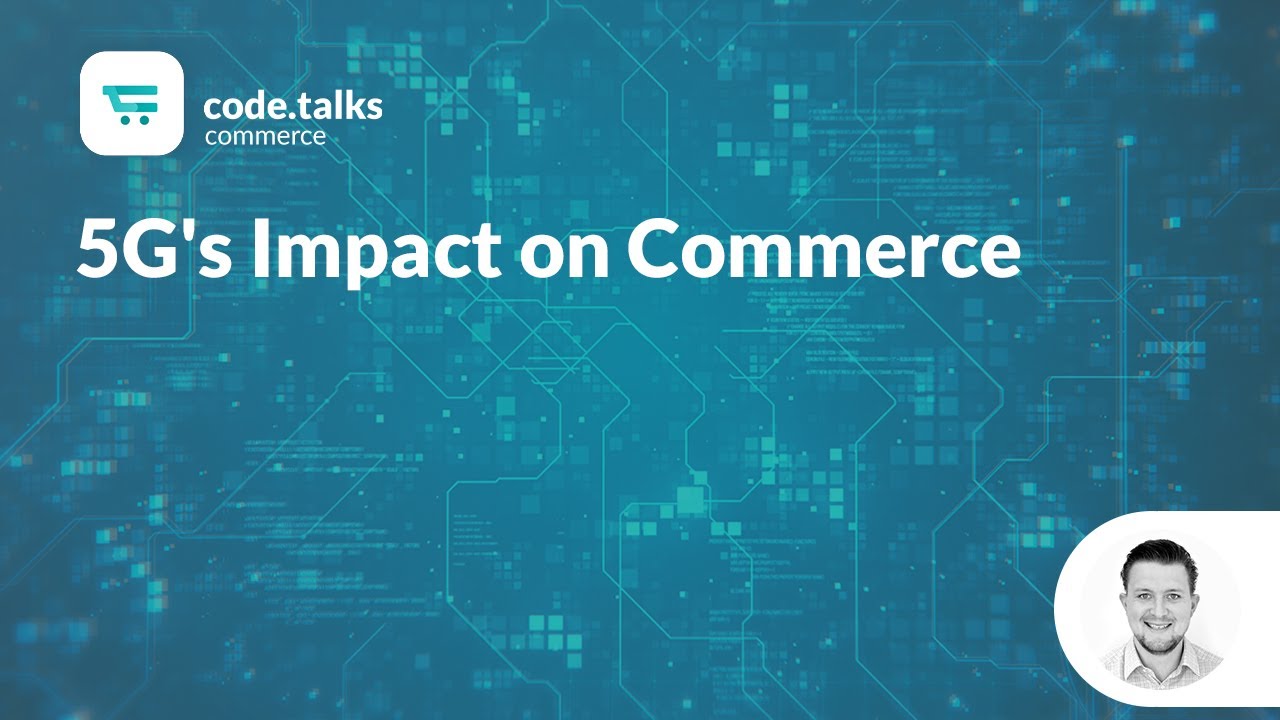 code.talks
commerce

5G's Impact on Commerce